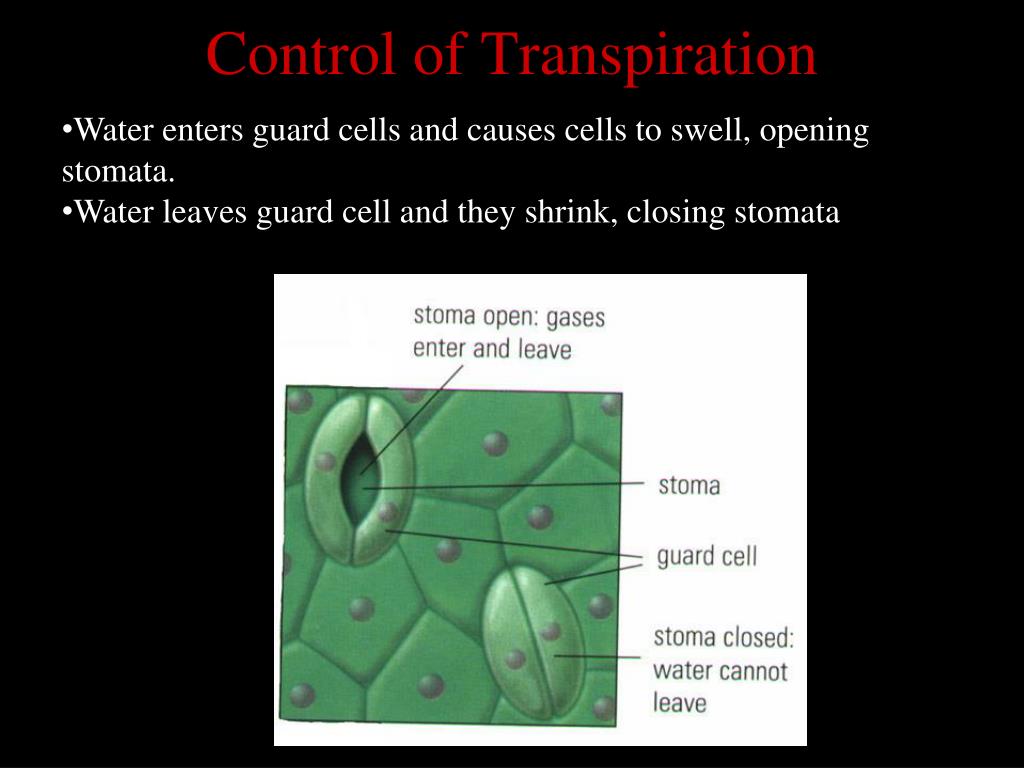 Control of Transpiration

•Water enters guard cells and causes cells to swell, opening stomata.
•Water leaves guard cell and they shrink, closing stomata

stoma open: gases enter and leave

stoma

guard cell

stoma closed: water cannot leave